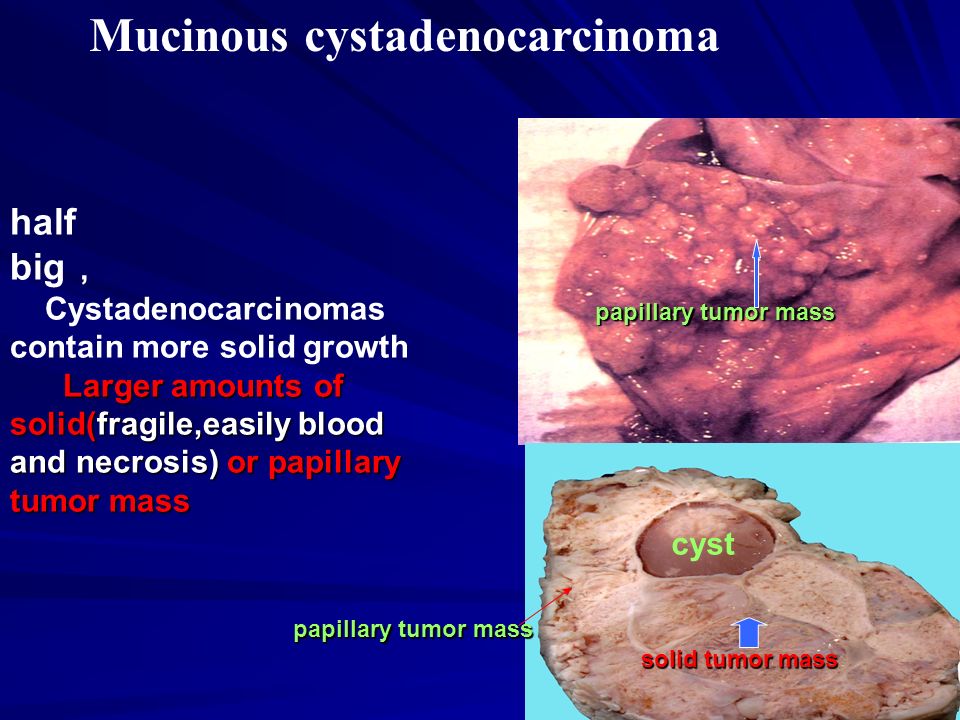 Mucinous cystadenocarcinoma

half
big ,
Cystadenocarcinomas contain more solid growth
Larger amounts of solid(fragile,easily blood and necrosis) or papillary tumor mass

papillary tumor mass

cyst

papillary tumor mass

solid tumor mass